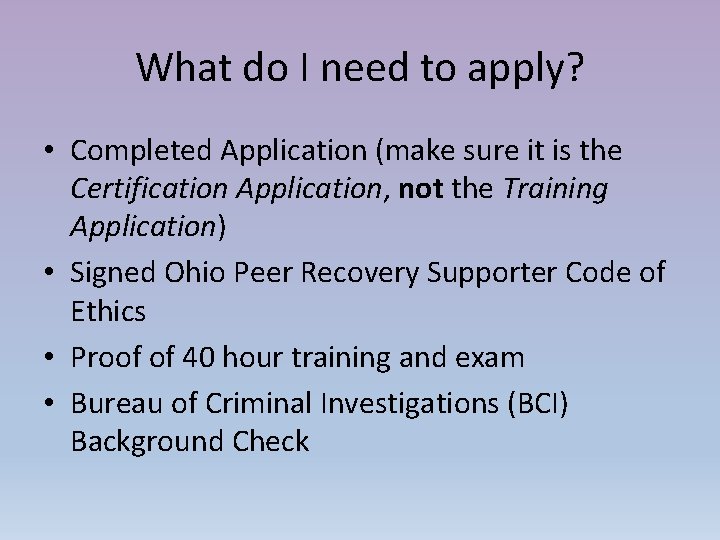 What do I need to apply?

• Completed Application (make sure it is the Certification Application, not the Training Application)
• Signed Ohio Peer Recovery Supporter Code of Ethics
• Proof of 40 hour training and exam
• Bureau of Criminal Investigations (BCI) Background Check